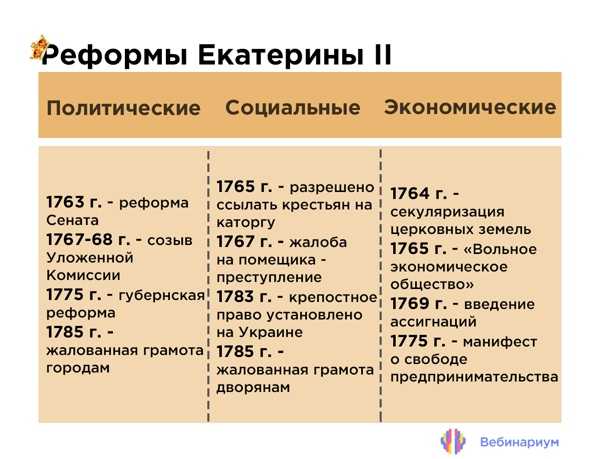 Реформы Екатерины II

| Политические | Социальные | Экономические |
|---|---|---|
| 1763 г. - реформа Сената 1767-68 г. - созыв Уложенной Комиссии 1775 г. - губернская реформа 1785 г. - жалованная грамота городам | 1765 г. - разрешено ссылать крестьян на каторгу 1767 г. - жалоба на помещика - преступление 1783 г. - крепостное право установлено на Украине 1785 г. - жалованная грамота дворянам | 1764 г. - секуляризация церковных земель 1765 г. - «Вольное экономическое общество» 1769 г. - введение ассигнаций 1775 г. - манифест о свободе предпринимательства |

Вебинариум